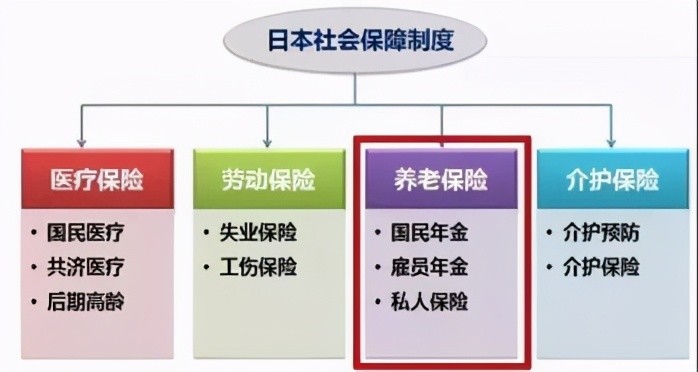 日本社会保障制度

医疗保险

• 国民医疗
• 共济医疗
• 后期高龄

劳动保险

• 失业保险
• 工伤保险

养老保险

• 国民年金
• 雇员年金
• 私人保险

介护保险

• 介护预防
• 介护保险